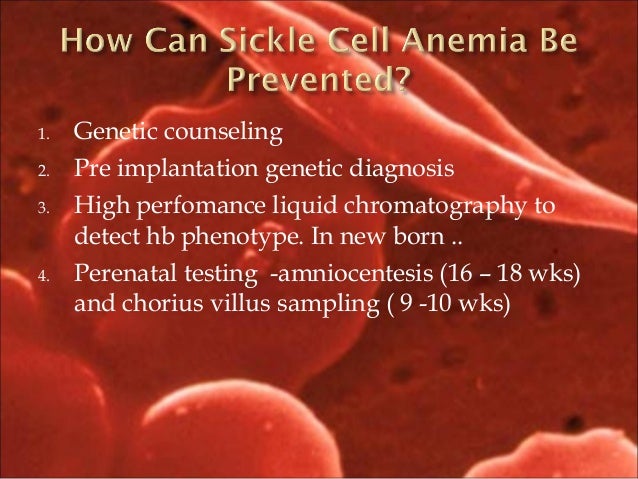 How Can Sickle Cell Anemia Be Prevented?

1. Genetic counseling
2. Pre implantation genetic diagnosis
3. High perfomance liquid chromatography to detect hb phenotype. In new born ..
4. Perenatal testing -amniocentesis (16 – 18 wks) and chorius villus sampling ( 9 -10 wks)